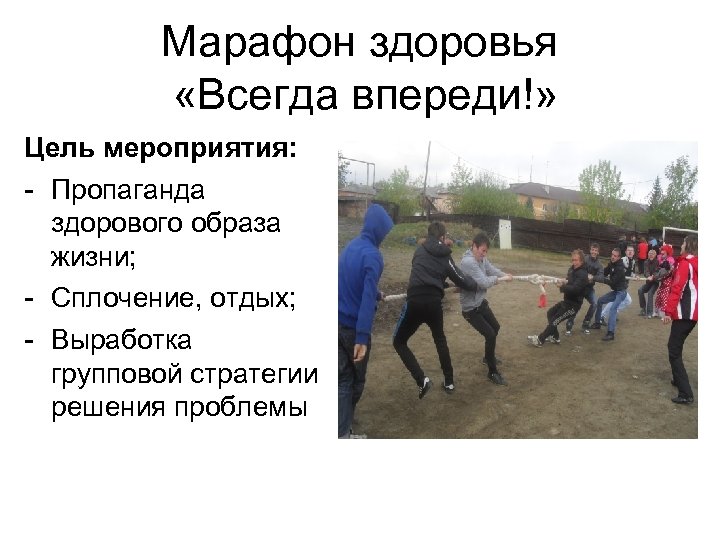 Марафон здоровья «Всегда впереди!»

Цель мероприятия:

- Пропаганда здорового образа жизни;
- Сплочение, отдых;
- Выработка групповой стратегии решения проблемы